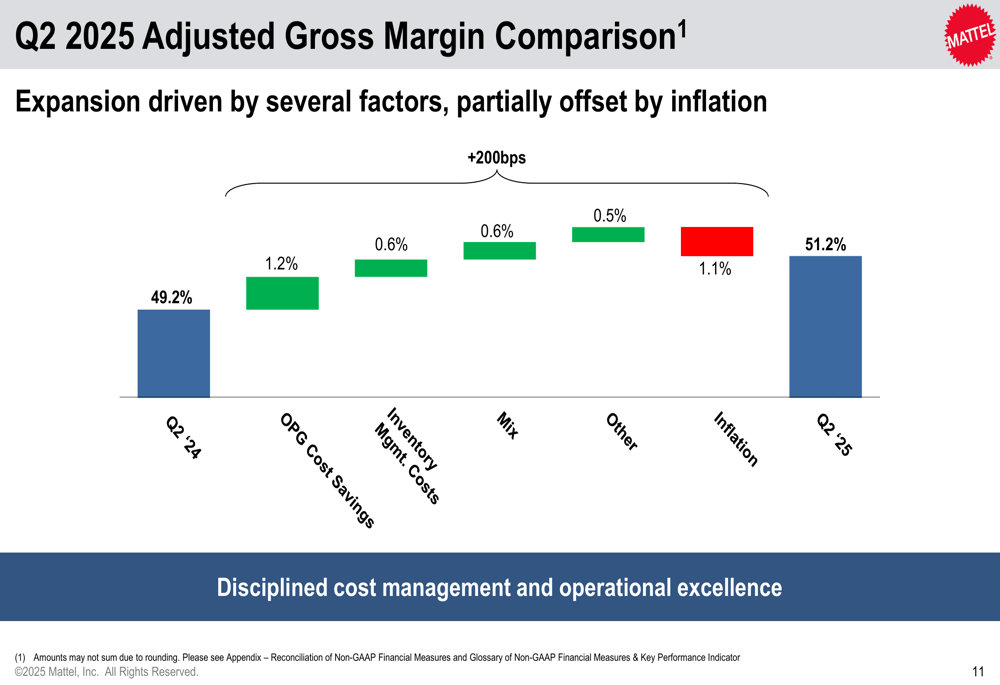 Q2 2025 Adjusted Gross Margin Comparison$^1$

MATTEL

Expansion driven by several factors, partially offset by inflation

+200bps

49.2%

1.2%

0.6%

0.6%

0.5%

1.1%

51.2%

Q2 '24

OPG Cost Savings

Inventory Mgmt. Costs

Mix

Other

Inflation

Q2 '25

Disciplined cost management and operational excellence

(1) Amounts may not sum due to rounding. Please see Appendix – Reconciliation of Non-GAAP Financial Measures and Glossary of Non-GAAP Financial Measures & Key Performance Indicator

©2025 Mattel, Inc. All Rights Reserved.

11